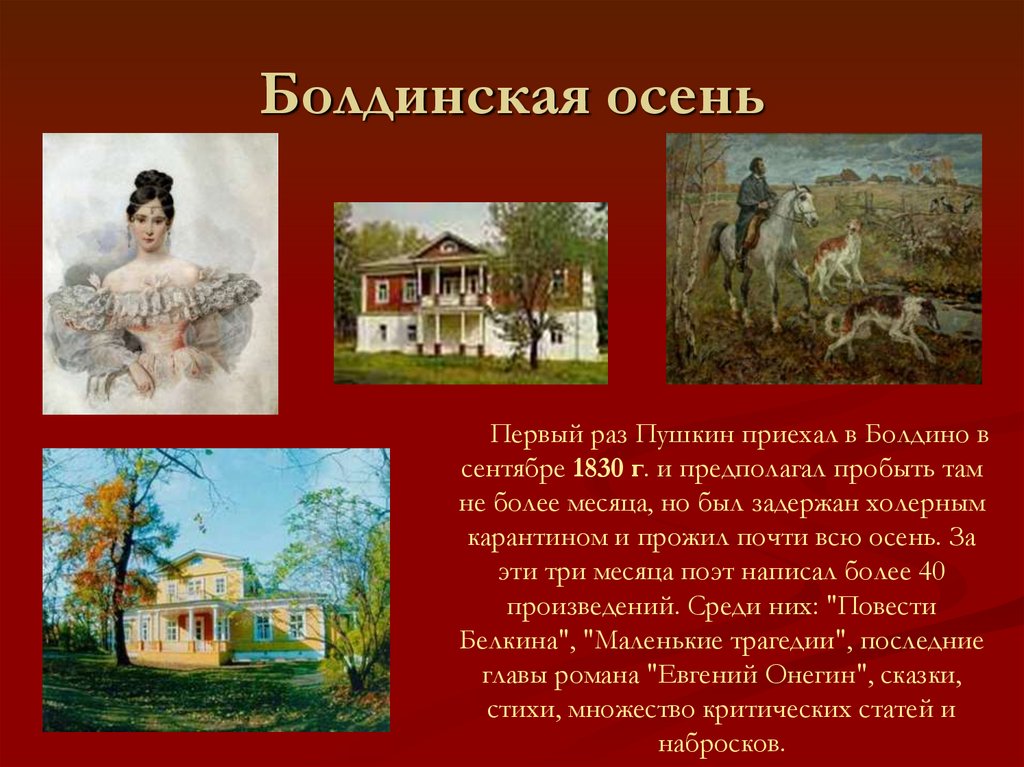 Болдинская осень

Первый раз Пушкин приехал в Болдино в сентябре 1830 г. и предполагал пробыть там не более месяца, но был задержан холерным карантином и прожил почти всю осень. За эти три месяца поэт написал более 40 произведений. Среди них: "Повести Белкина", "Маленькие трагедии", последние главы романа "Евгений Онегин", сказки, стихи, множество критических статей и набросков.